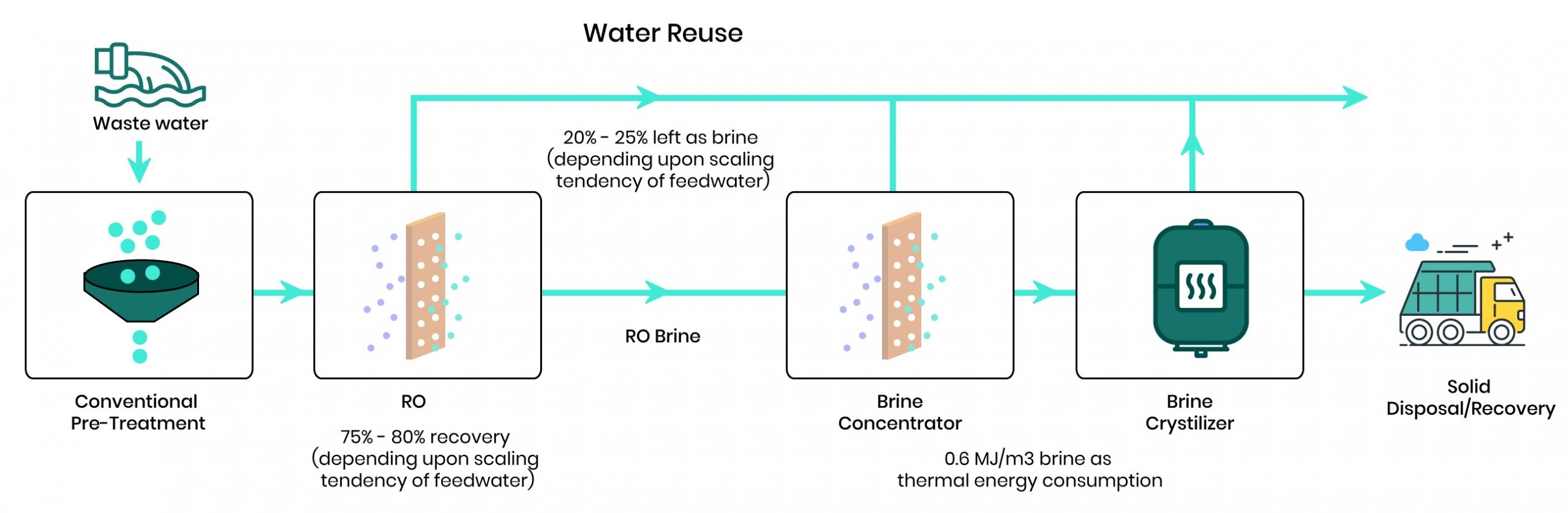 Water Reuse

Waste water

20% - 25% left as brine (depending upon scaling tendency of feedwater)

RO Brine

Conventional Pre-Treatment

RO

75% - 80% recovery (depending upon scaling tendency of feedwater)

Brine Concentrator

Brine Crystilizer

0.6 MJ/m3 brine as thermal energy consumption

Solid Disposal/Recovery